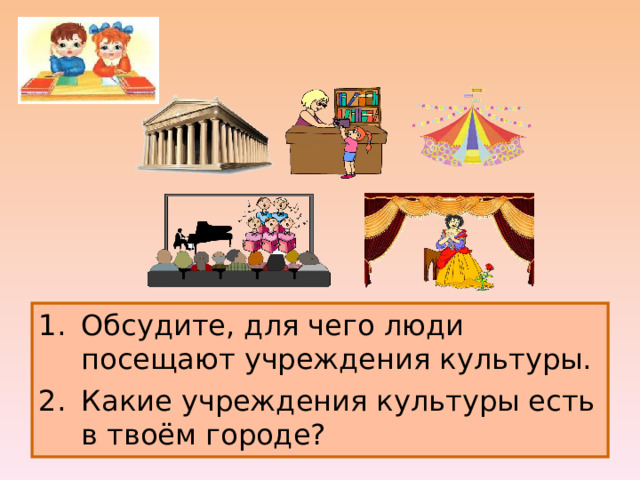 1. Обсудите, для чего люди посещают учреждения культуры.
2. Какие учреждения культуры есть в твоём городе?